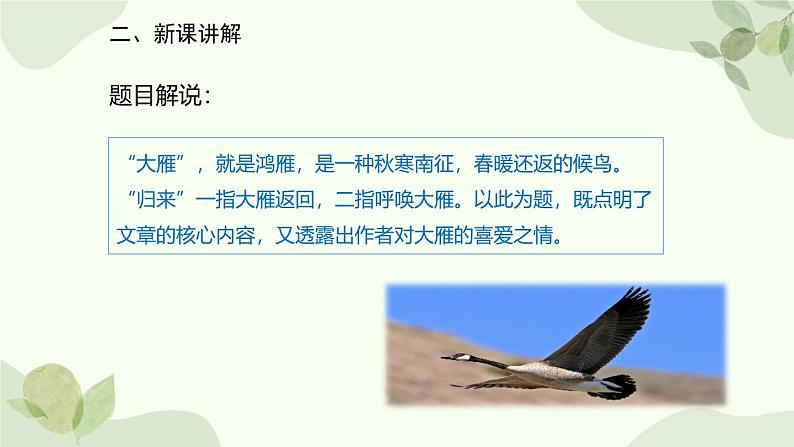 二、新课讲解

题目解说：

“大雁”，就是鸿雁，是一种秋寒南征，春暖还返的候鸟。“归来”一指大雁返回，二指呼唤大雁。以此为题，既点明了文章的核心内容，又透露出作者对大雁的喜爱之情。